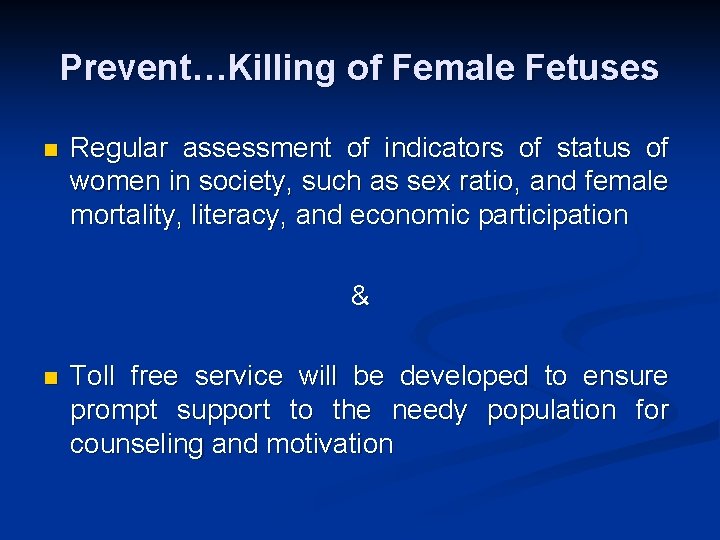 Prevent…Killing of Female Fetuses

Regular assessment of indicators of status of women in society, such as sex ratio, and female mortality, literacy, and economic participation

&

Toll free service will be developed to ensure prompt support to the needy population for counseling and motivation